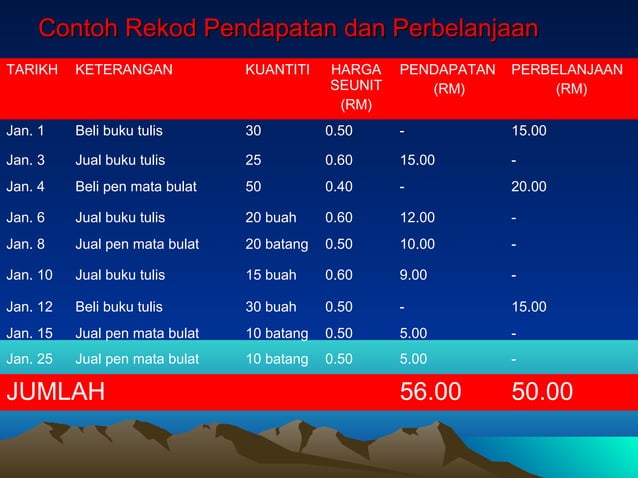 Contoh Rekod Pendapatan dan Perbelanjaan

| TARIKH | KETERANGAN | KUANTITI | HARGA SEUNIT (RM) | PENDAPATAN (RM) | PERBELANJAAN (RM) |
|---|---|---|---|---|---|
| Jan. 1 | Beli buku tulis | 30 | 0.50 | - | 15.00 |
| Jan. 3 | Jual buku tulis | 25 | 0.60 | 15.00 | - |
| Jan. 4 | Beli pen mata bulat | 50 | 0.40 | - | 20.00 |
| Jan. 6 | Jual buku tulis | 20 buah | 0.60 | 12.00 | - |
| Jan. 8 | Jual pen mata bulat | 20 batang | 0.50 | 10.00 | - |
| Jan. 10 | Jual buku tulis | 15 buah | 0.60 | 9.00 | - |
| Jan. 12 | Beli buku tulis | 30 buah | 0.50 | - | 15.00 |
| Jan. 15 | Jual pen mata bulat | 10 batang | 0.50 | 5.00 | - |
| Jan. 25 | Jual pen mata bulat | 10 batang | 0.50 | 5.00 | - |
| JUMLAH | | | | 56.00 | 50.00 |